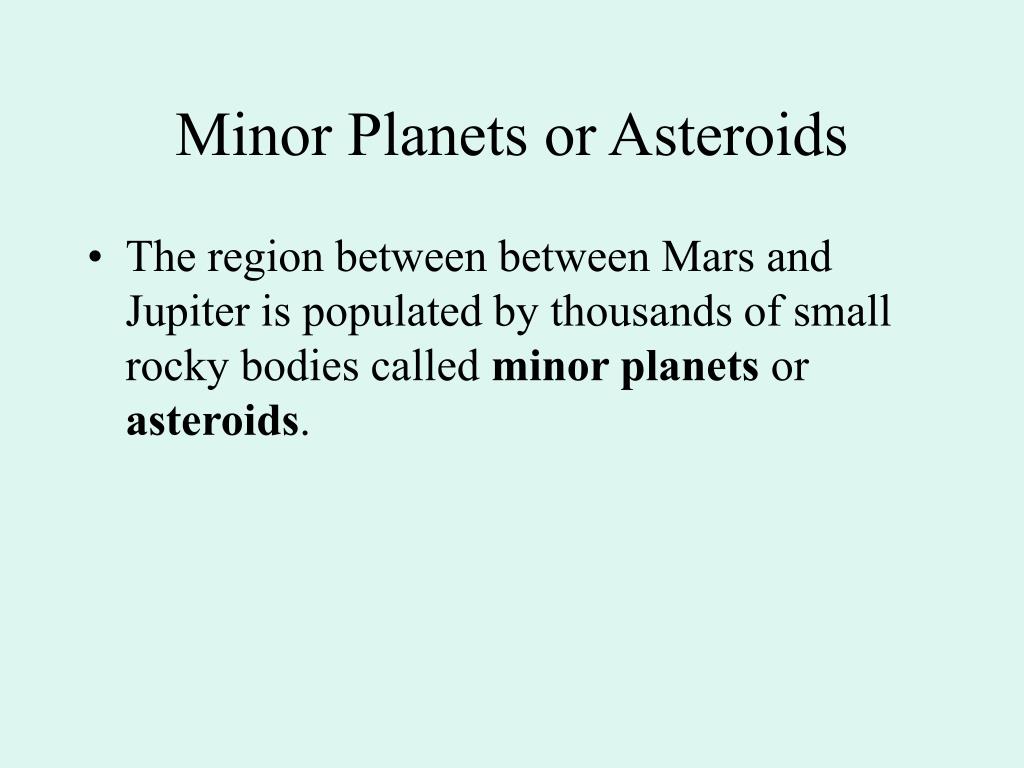 Minor Planets or Asteroids

• The region between between Mars and Jupiter is populated by thousands of small rocky bodies called **minor planets** or **asteroids**.